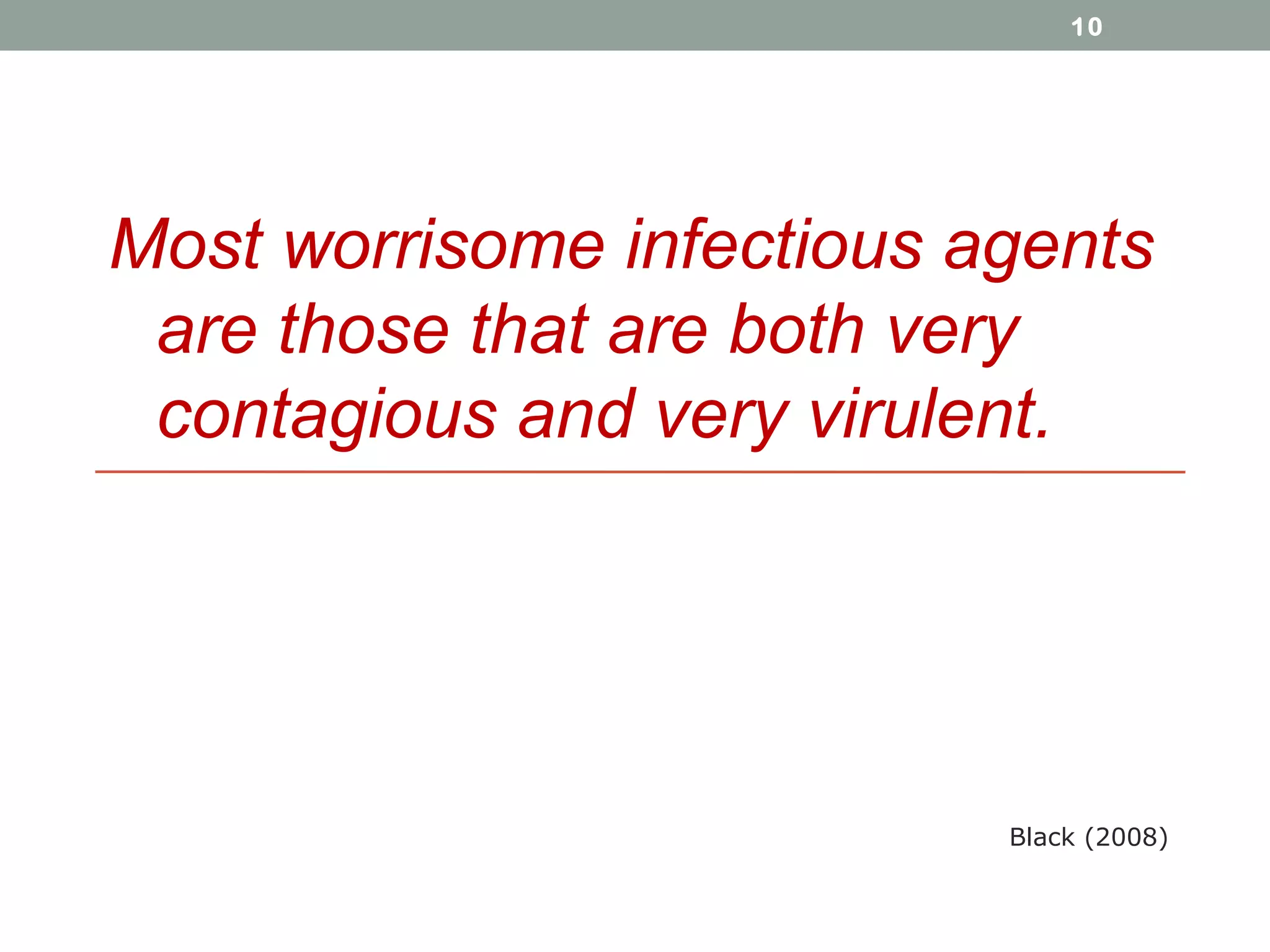 10

Most worrisome infectious agents are those that are both very contagious and very virulent.

Black (2008)